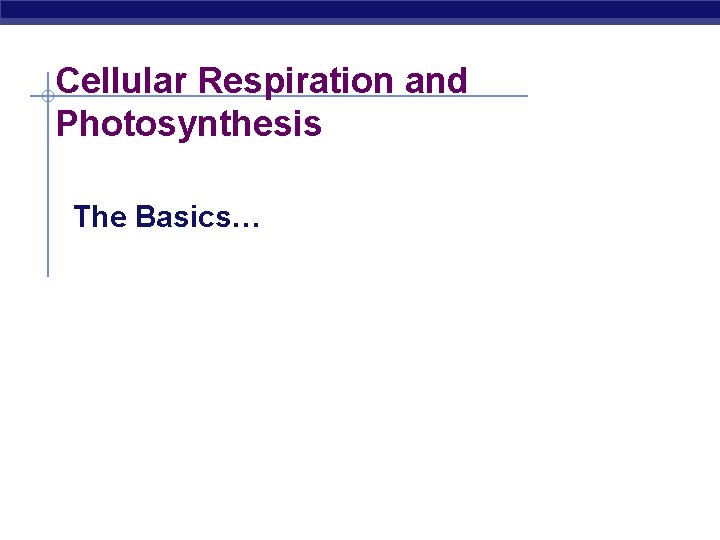 Cellular Respiration and Photosynthesis

The Basics…